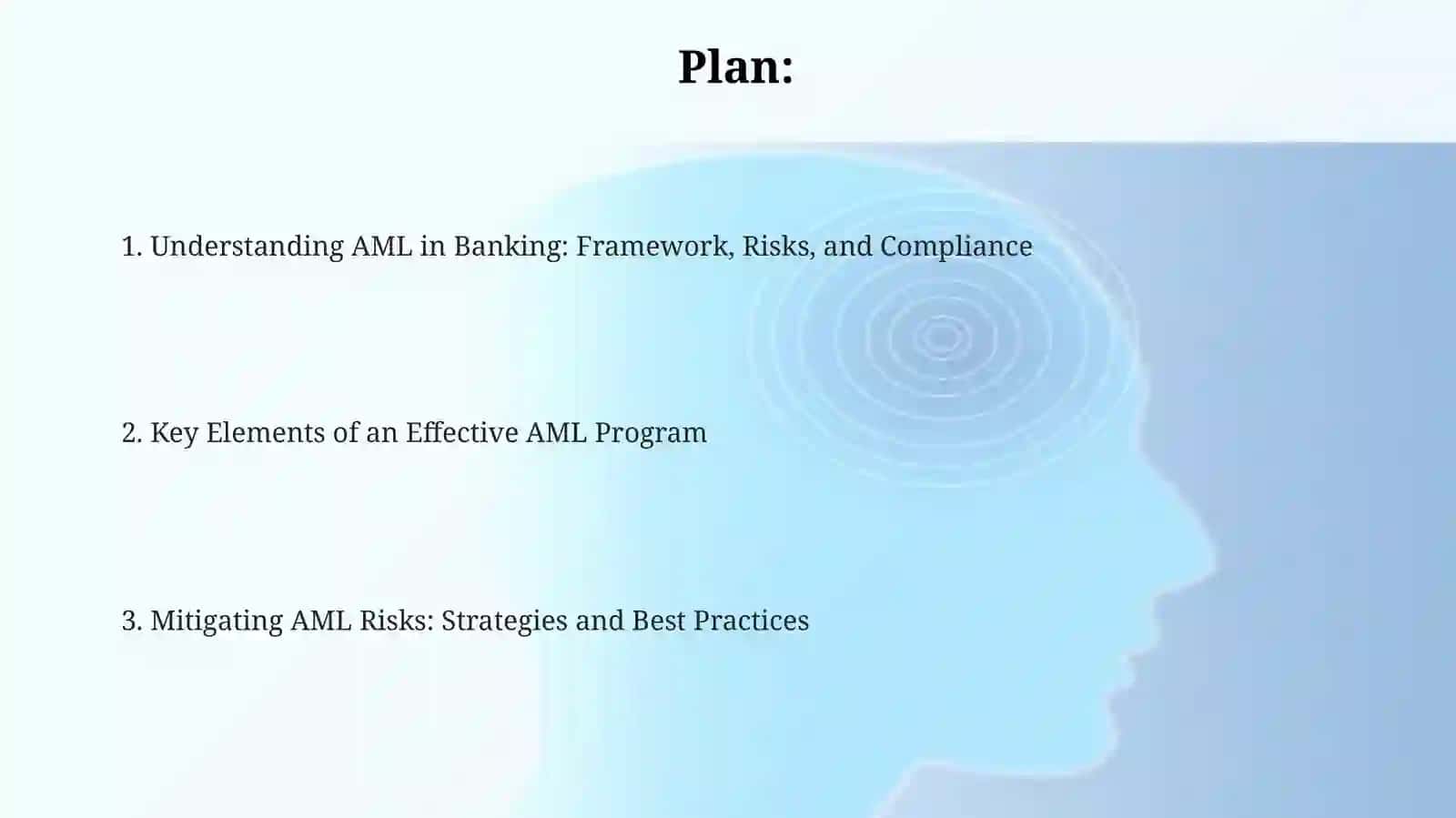 Plan:

1. Understanding AML in Banking: Framework, Risks, and Compliance

2. Key Elements of an Effective AML Program

3. Mitigating AML Risks: Strategies and Best Practices